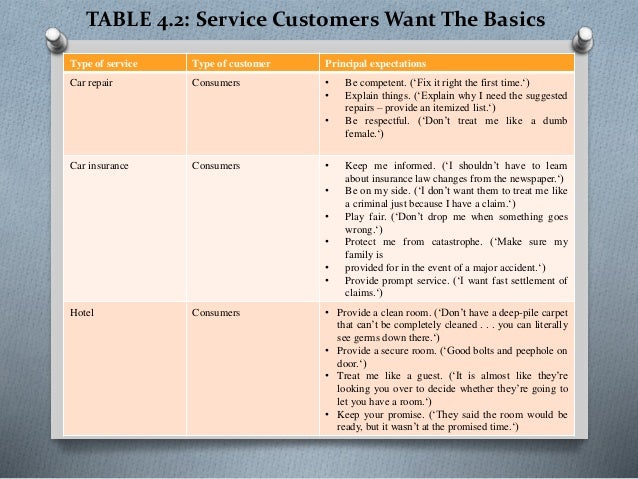 TABLE 4.2: Service Customers Want The Basics

| Type of service | Type of customer | Principal expectations |
|---|---|---|
| Car repair | Consumers | • Be competent. ('Fix it right the first time.') • Explain things. ('Explain why I need the suggested repairs – provide an itemized list.') • Be respectful. ('Don't treat me like a dumb female.') |
| Car insurance | Consumers | • Keep me informed. ('I shouldn't have to learn about insurance law changes from the newspaper.') • Be on my side. ('I don't want them to treat me like a criminal just because I have a claim.') • Play fair. ('Don't drop me when something goes wrong.') • Protect me from catastrophe. ('Make sure my family is • provided for in the event of a major accident.') • Provide prompt service. ('I want fast settlement of claims.') |
| Hotel | Consumers | • Provide a clean room. ('Don't have a deep-pile carpet that can't be completely cleaned . . . you can literally see germs down there.') • Provide a secure room. ('Good bolts and peephole on door.') • Treat me like a guest. ('It is almost like they're looking you over to decide whether they're going to let you have a room.') • Keep your promise. ('They said the room would be ready, but it wasn't at the promised time.') |